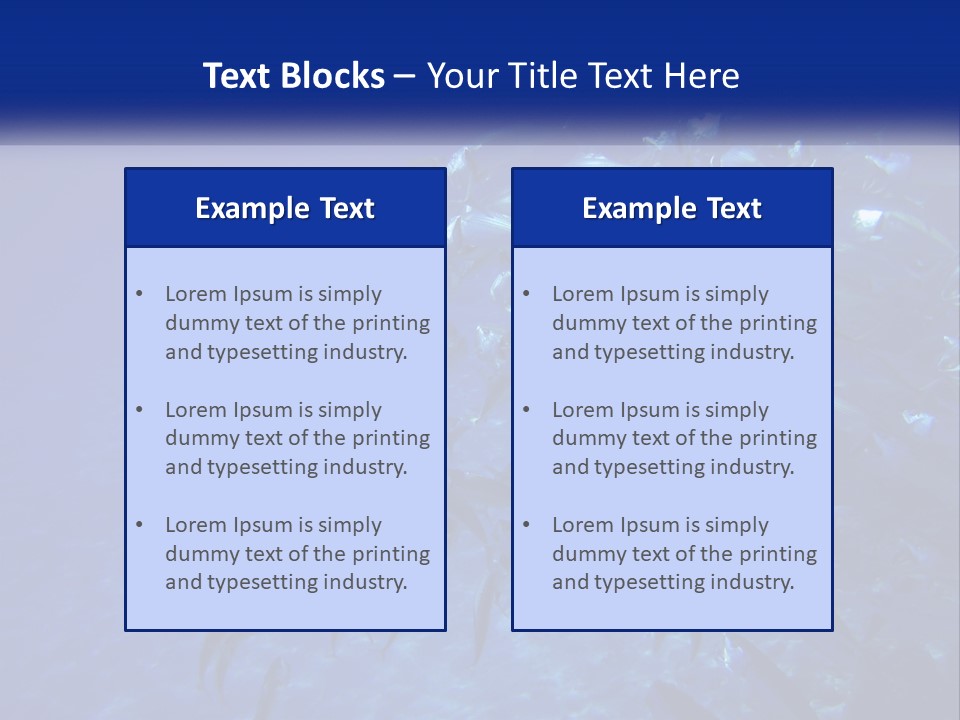 Text Blocks – Your Title Text Here

Example Text

• Lorem Ipsum is simply dummy text of the printing and typesetting industry.
• Lorem Ipsum is simply dummy text of the printing and typesetting industry.
• Lorem Ipsum is simply dummy text of the printing and typesetting industry.

Example Text

• Lorem Ipsum is simply dummy text of the printing and typesetting industry.
• Lorem Ipsum is simply dummy text of the printing and typesetting industry.
• Lorem Ipsum is simply dummy text of the printing and typesetting industry.